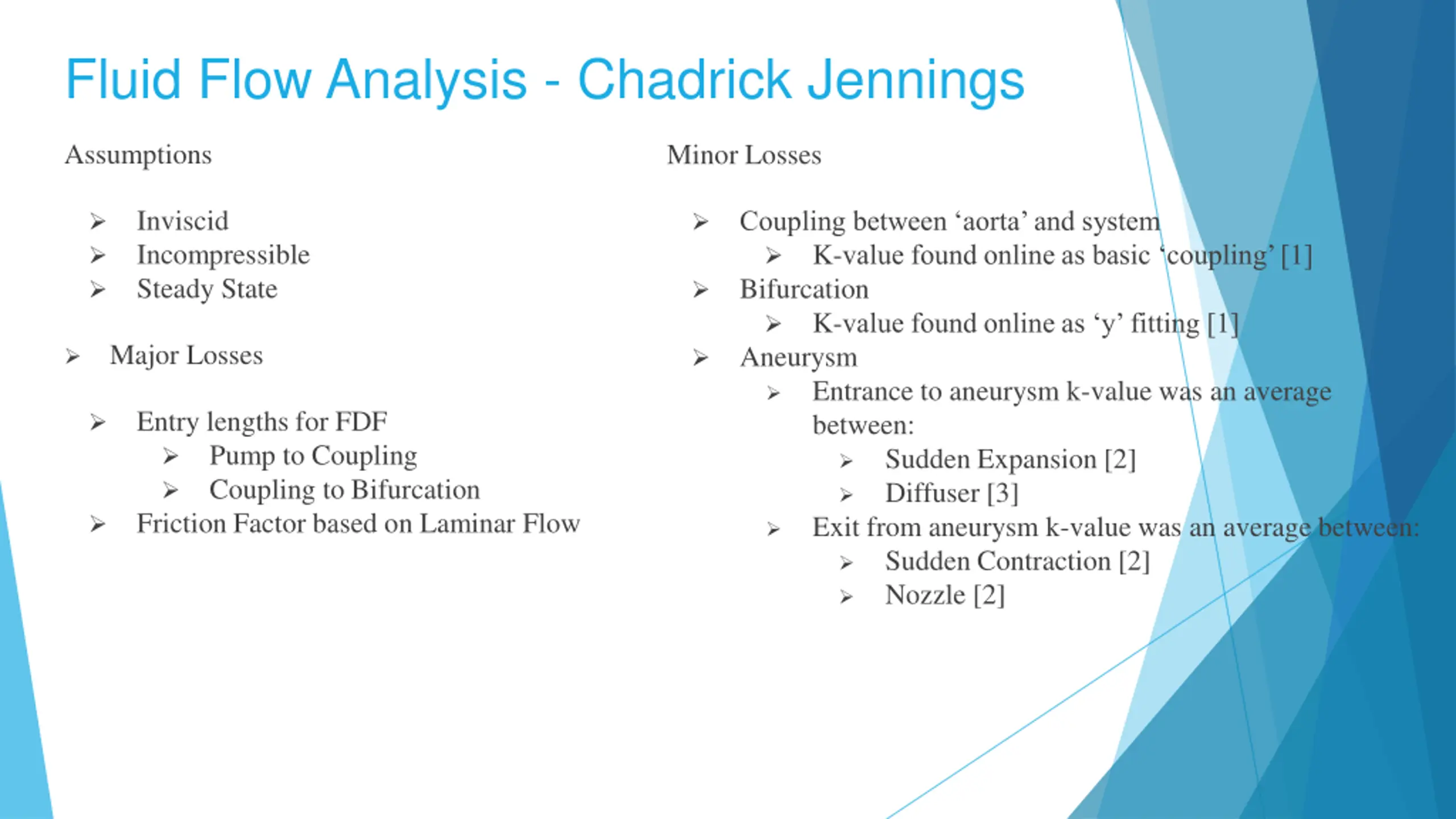 Fluid Flow Analysis - Chadrick Jennings

Assumptions

➢ Inviscid
➢ Incompressible
➢ Steady State

➢ Major Losses

➢ Entry lengths for FDF
➢ Pump to Coupling
➢ Coupling to Bifurcation
➢ Friction Factor based on Laminar Flow

Minor Losses

➢ Coupling between ‘aorta’ and system
➢ K-value found online as basic ‘coupling’ [1]
➢ Bifurcation
➢ K-value found online as ‘y’ fitting [1]
➢ Aneurysm
➢ Entrance to aneurysm k-value was an average between:
➢ Sudden Expansion [2]
➢ Diffuser [3]
➢ Exit from aneurysm k-value was an average between:
➢ Sudden Contraction [2]
➢ Nozzle [2]